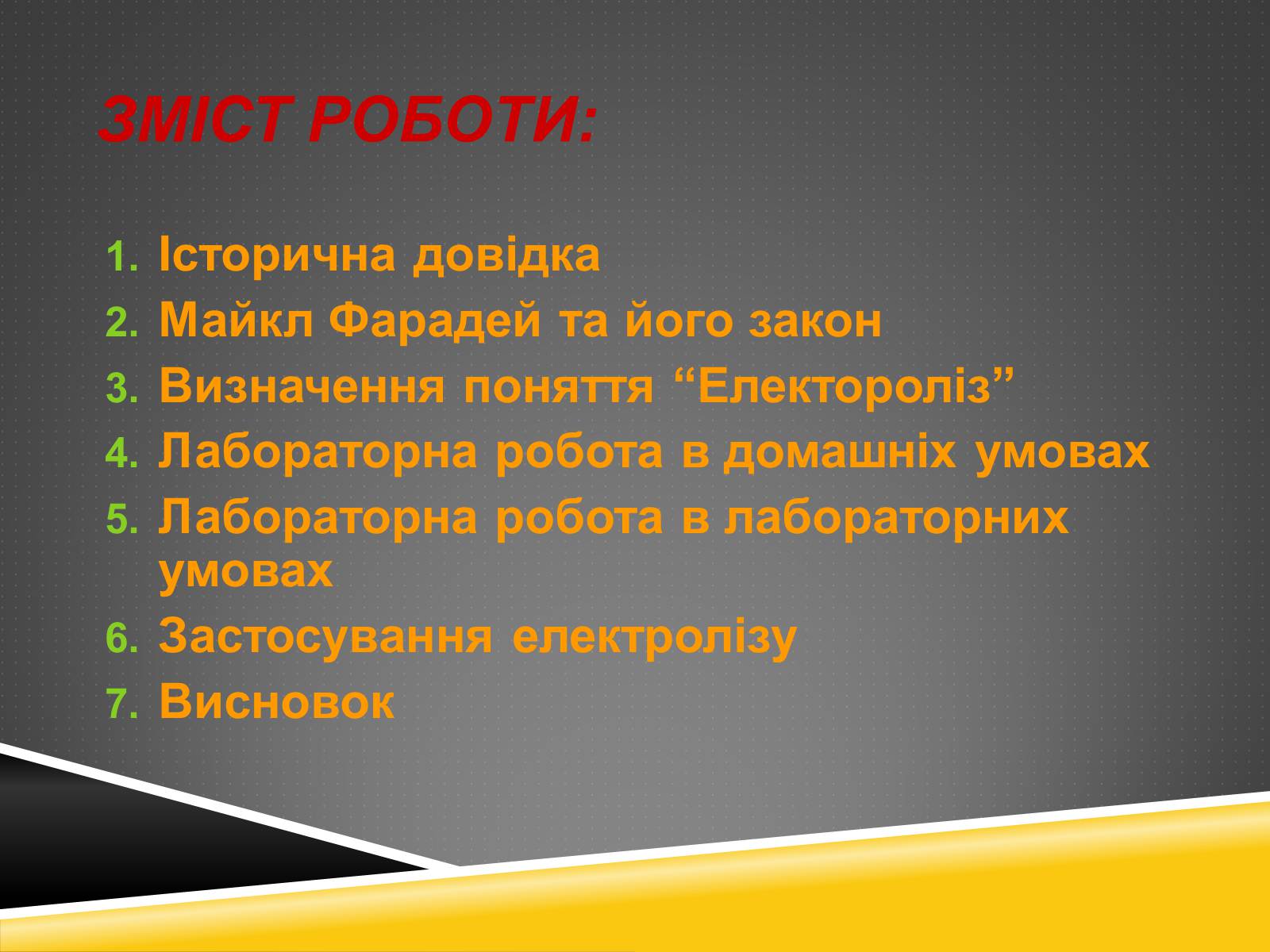 ЗМІСТ РОБОТИ:

1. Історична довідка
2. Майкл Фарадей та його закон
3. Визначення поняття “Електороліз”
4. Лабораторна робота в домашніх умовах
5. Лабораторна робота в лабораторних умовах
6. Застосування електролізу
7. Висновок